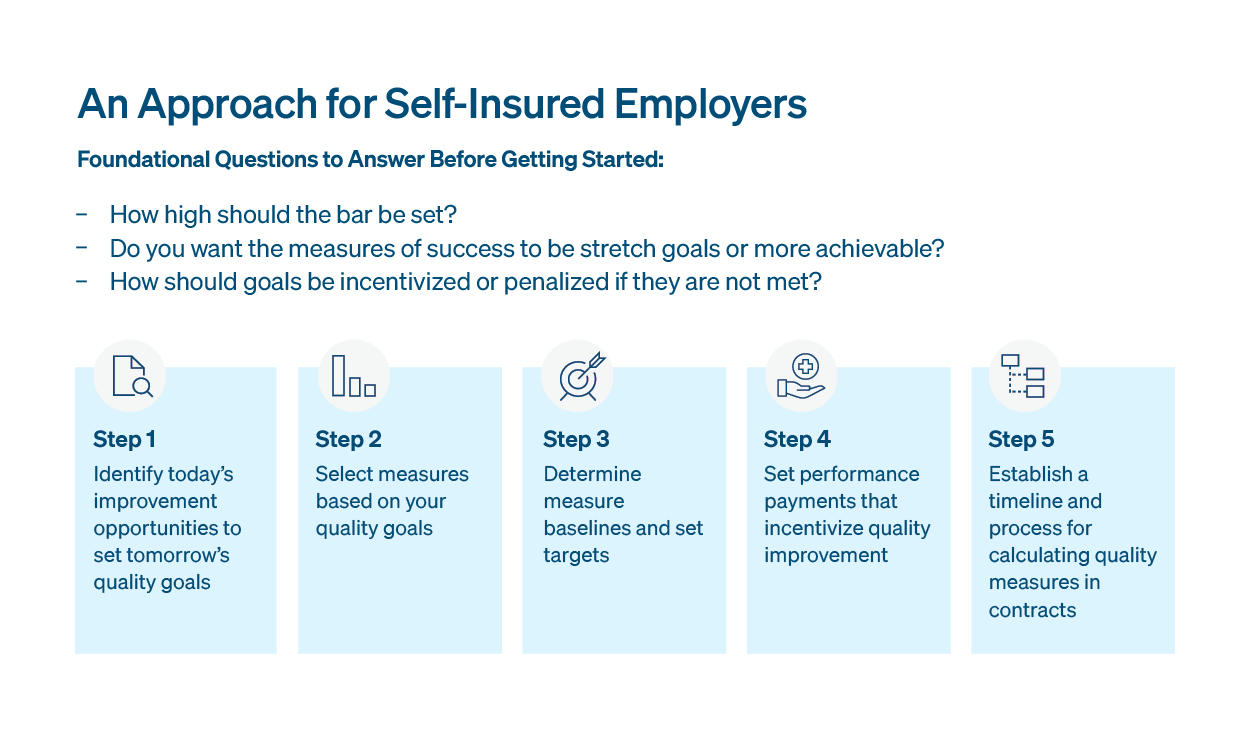 An Approach for Self-Insured Employers

Foundational Questions to Answer Before Getting Started:

– How high should the bar be set?
– Do you want the measures of success to be stretch goals or more achievable?
– How should goals be incentivized or penalized if they are not met?

Step 1
Identify today's improvement opportunities to set tomorrow's quality goals

Step 2
Select measures based on your quality goals

Step 3
Determine measure baselines and set targets

Step 4
Set performance payments that incentivize quality improvement

Step 5
Establish a timeline and process for calculating quality measures in contracts